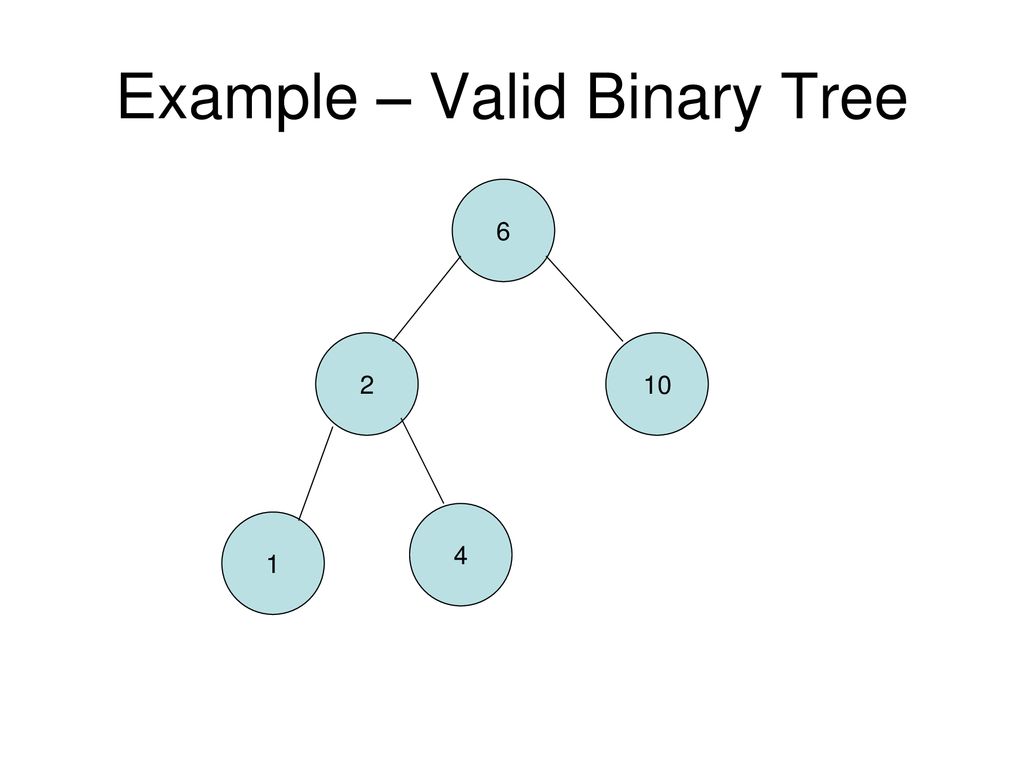 Example – Valid Binary Tree

6

2

10

1

4